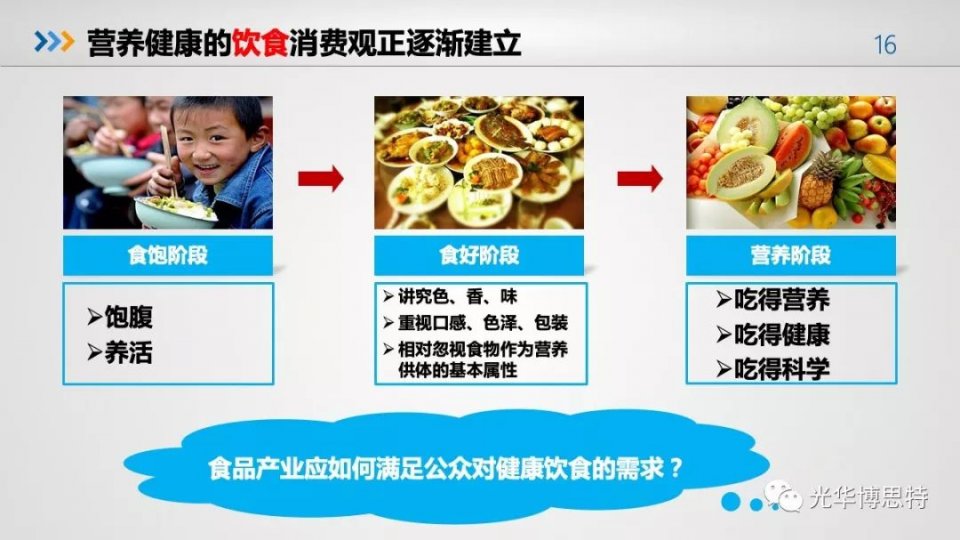 营养健康的饮食消费观正逐渐建立

16

食饱阶段

➢饱腹
➢养活

食好阶段

➢讲究色、香、味
➢重视口感、色泽、包装
➢相对忽视食物作为营养供体的基本属性

营养阶段

➢吃得营养
➢吃得健康
➢吃得科学

食品产业应如何满足公众对健康饮食的需求？

光华博思特